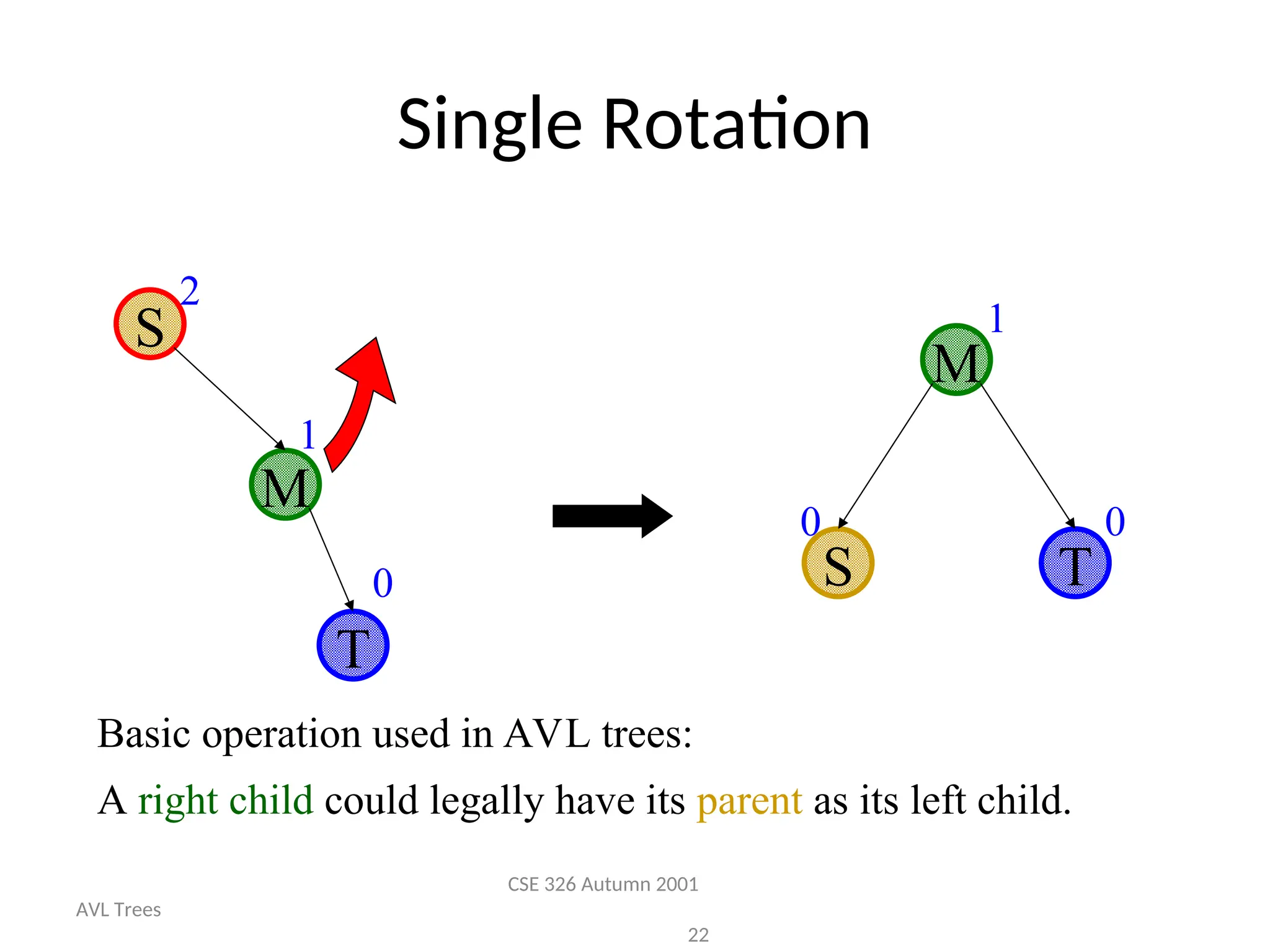 Single Rotation

S 2

M 1

T 0

M 1

0 S

T 0

Basic operation used in AVL trees:

A right child could legally have its parent as its left child.

CSE 326 Autumn 2001

AVL Trees

22